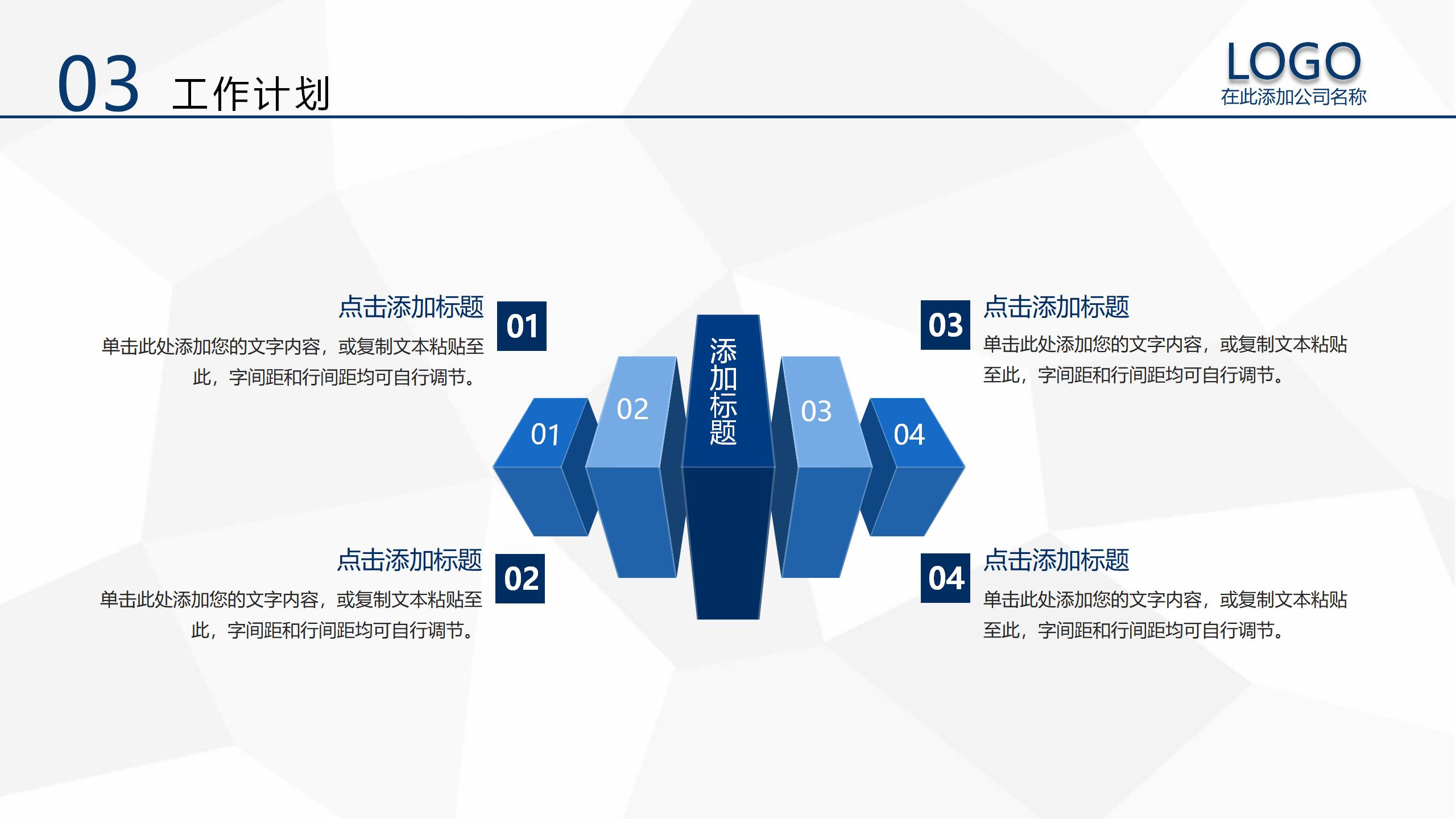 03 工作计划

LOGO
在此添加公司名称

点击添加标题
01
单击此处添加您的文字内容，或复制文本粘贴至此，字间距和行间距均可自行调节。

点击添加标题
02
单击此处添加您的文字内容，或复制文本粘贴至此，字间距和行间距均可自行调节。

01
02
添加标题
03
04

03
点击添加标题
单击此处添加您的文字内容，或复制文本粘贴至此，字间距和行间距均可自行调节。

04
点击添加标题
单击此处添加您的文字内容，或复制文本粘贴至此，字间距和行间距均可自行调节。